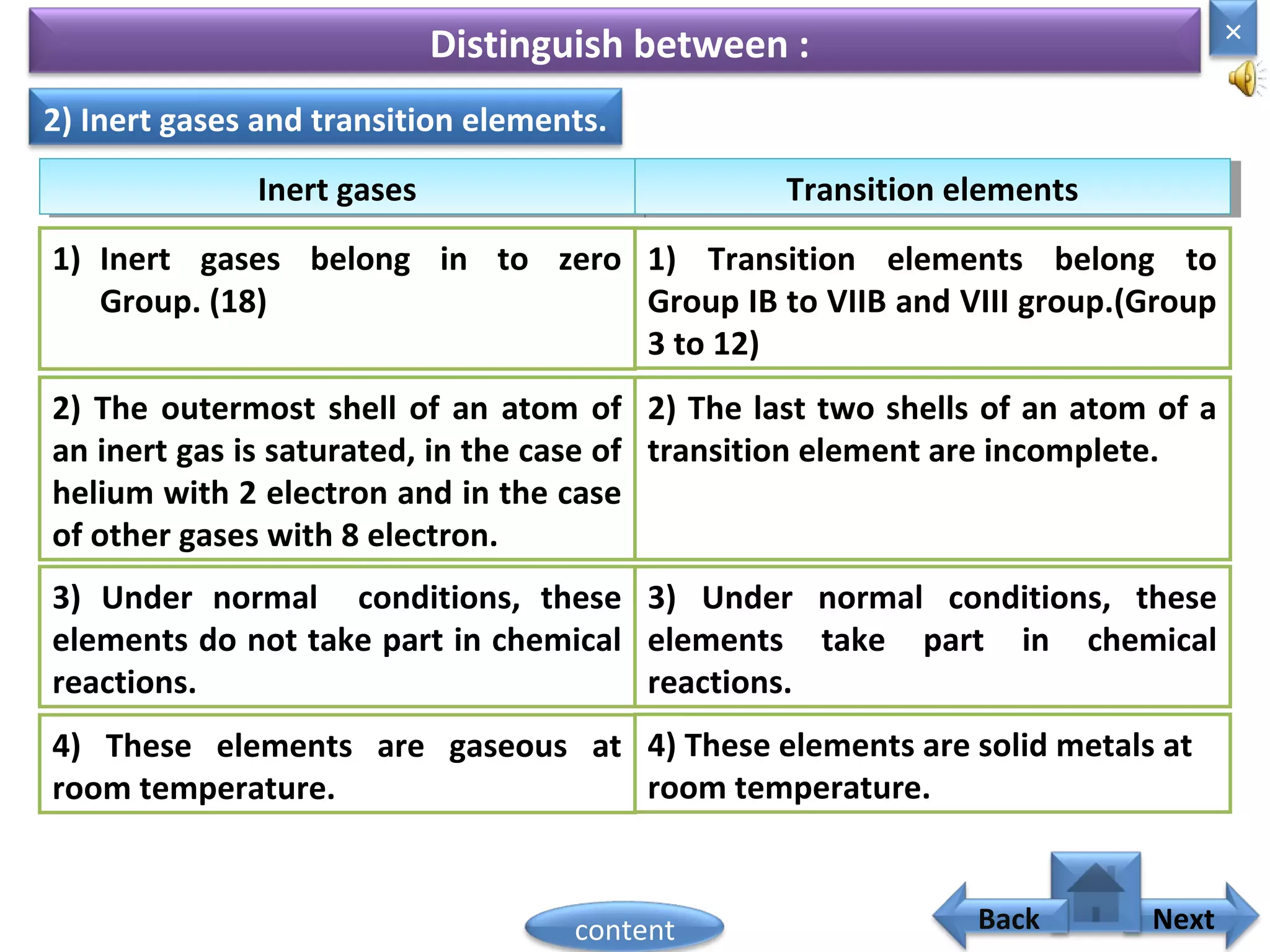 Distinguish between :

×

2) Inert gases and transition elements.

| Inert gases | Transition elements |
|---|---|
| 1) Inert gases belong in to zero Group. (18) | 1) Transition elements belong to Group IB to VIIB and VIII group.(Group 3 to 12) |
| 2) The outermost shell of an atom of an inert gas is saturated, in the case of helium with 2 electron and in the case of other gases with 8 electron. | 2) The last two shells of an atom of a transition element are incomplete. |
| 3) Under normal conditions, these elements do not take part in chemical reactions. | 3) Under normal conditions, these elements take part in chemical reactions. |
| 4) These elements are gaseous at room temperature. | 4) These elements are solid metals at room temperature. |

content

Back

Next